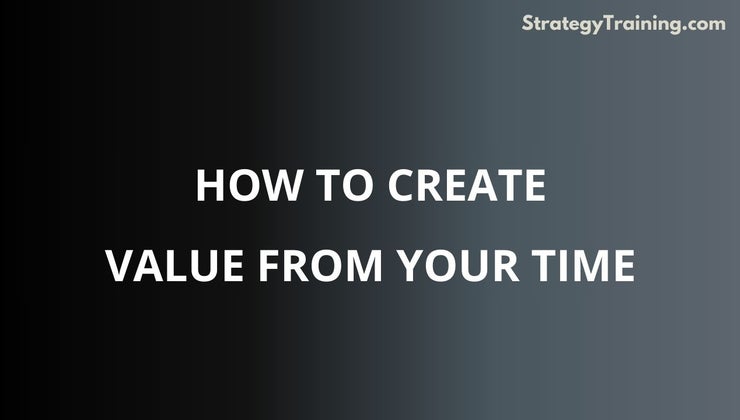 StrategyTraining.com

HOW TO CREATE
VALUE FROM YOUR TIME